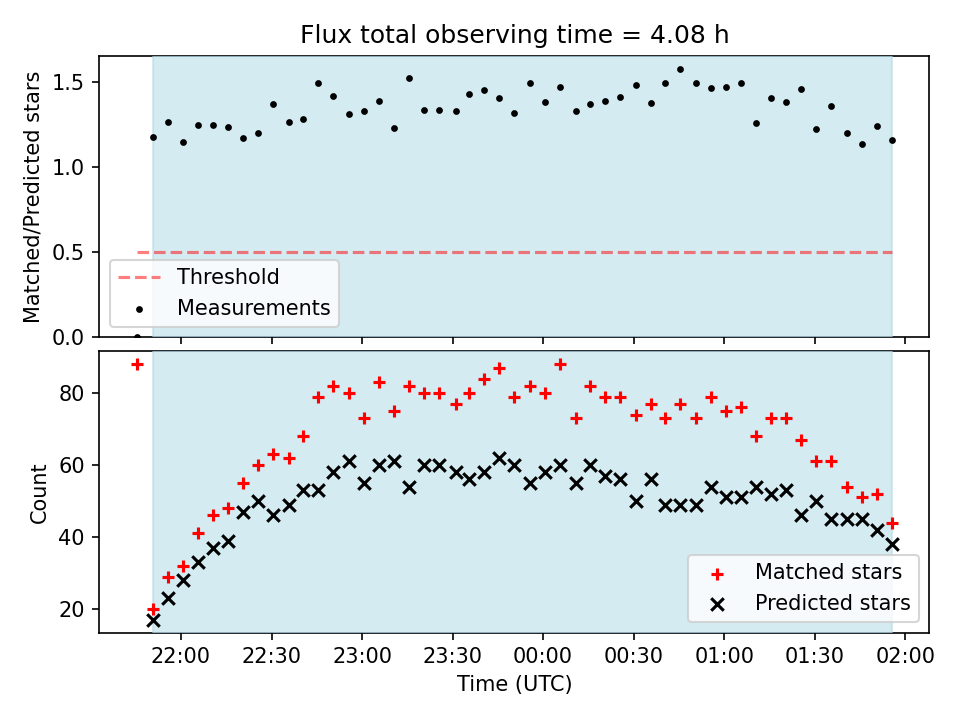 Flux total observing time = 4.08 h

Matched/Predicted stars

1.5
1.0
0.5
0.0

Threshold
Measurements

Count

80
60
40
20

Matched stars
Predicted stars

22:00 22:30 23:00 23:30 00:00 00:30 01:00 01:30 02:00

Time (UTC)